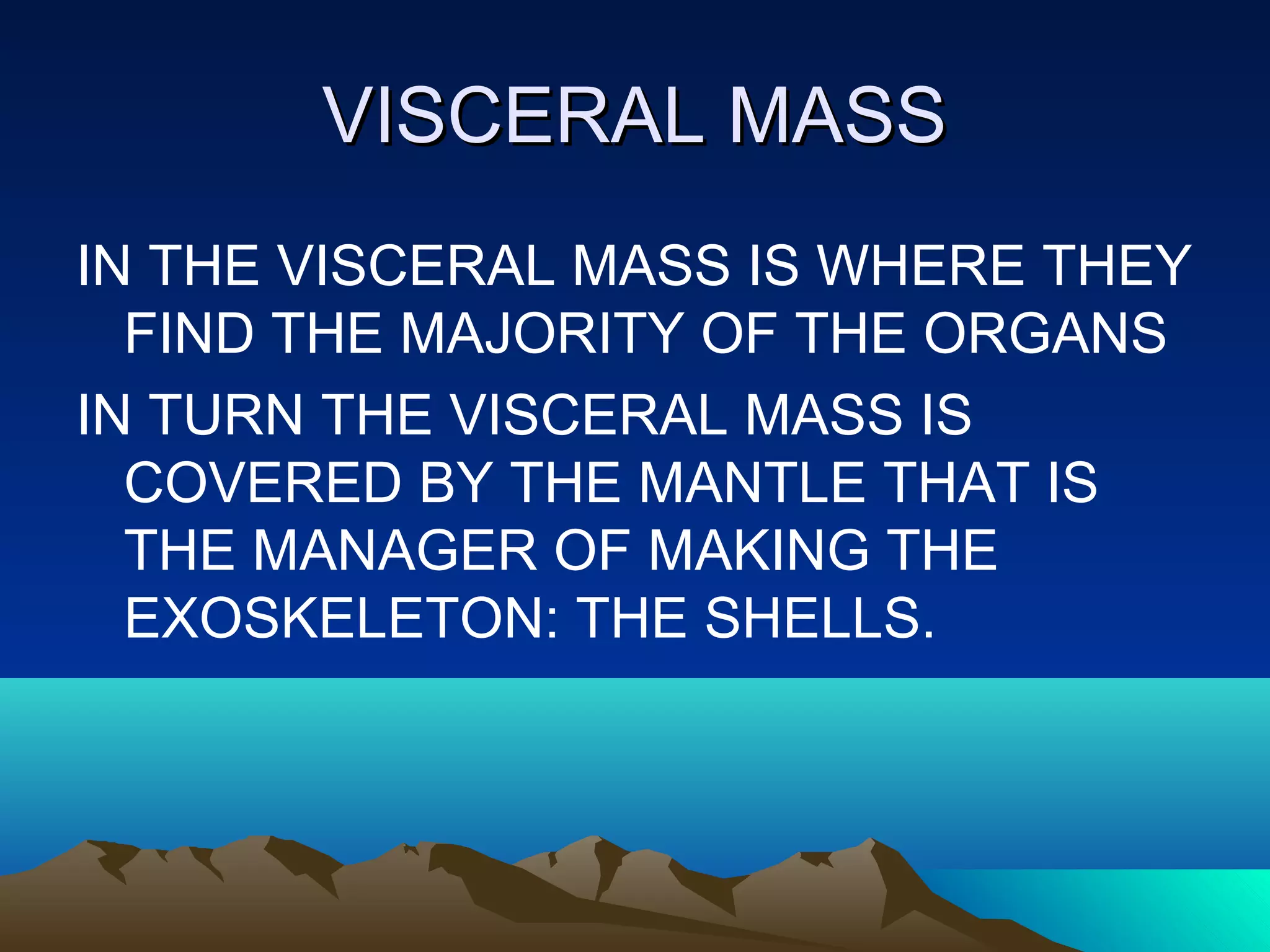 VISCERAL MASS

IN THE VISCERAL MASS IS WHERE THEY FIND THE MAJORITY OF THE ORGANS

IN TURN THE VISCERAL MASS IS COVERED BY THE MANTLE THAT IS THE MANAGER OF MAKING THE EXOSKELETON: THE SHELLS.